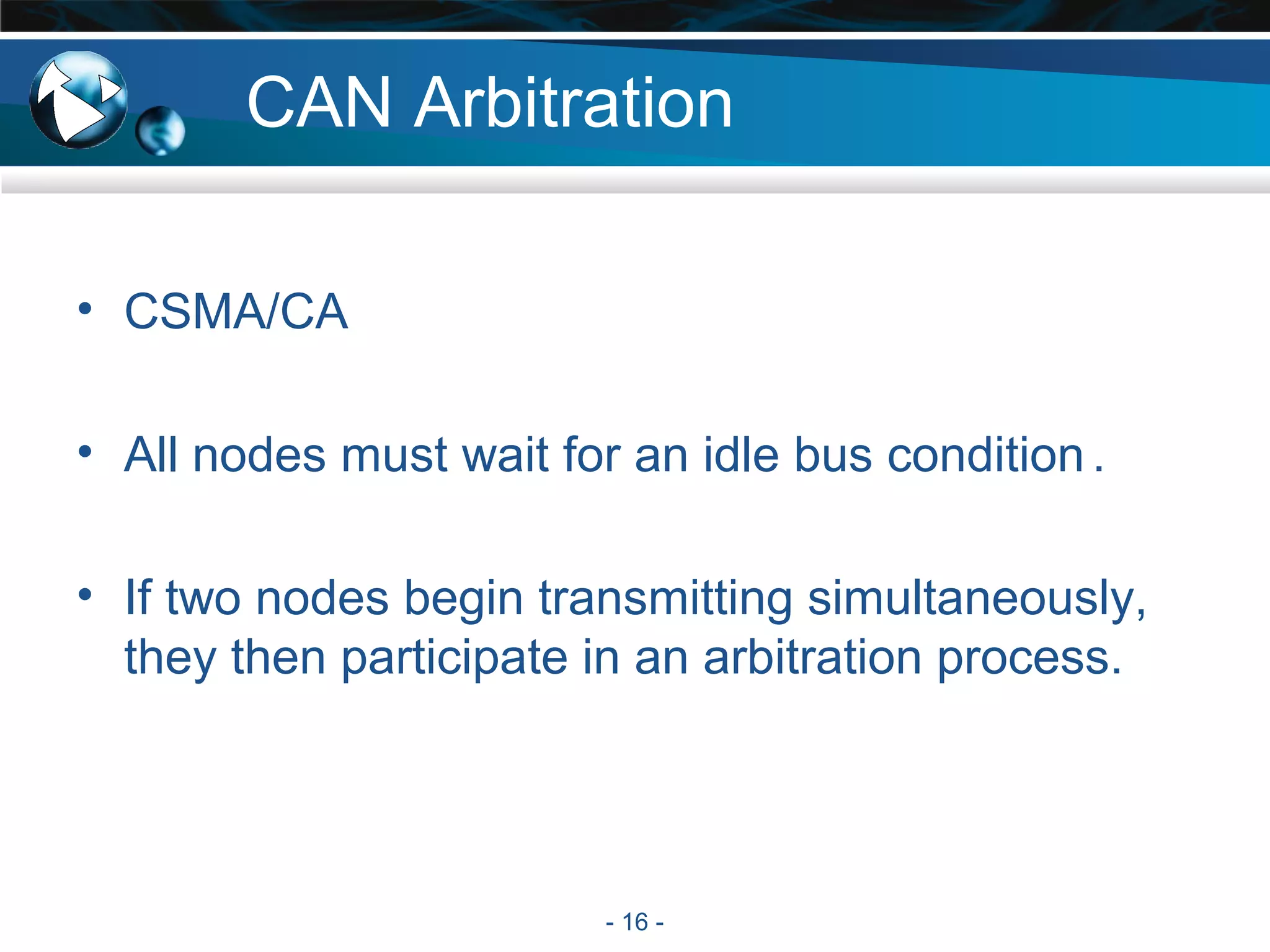 CAN Arbitration

• CSMA/CA

• All nodes must wait for an idle bus condition .

• If two nodes begin transmitting simultaneously, they then participate in an arbitration process.

- 16 -